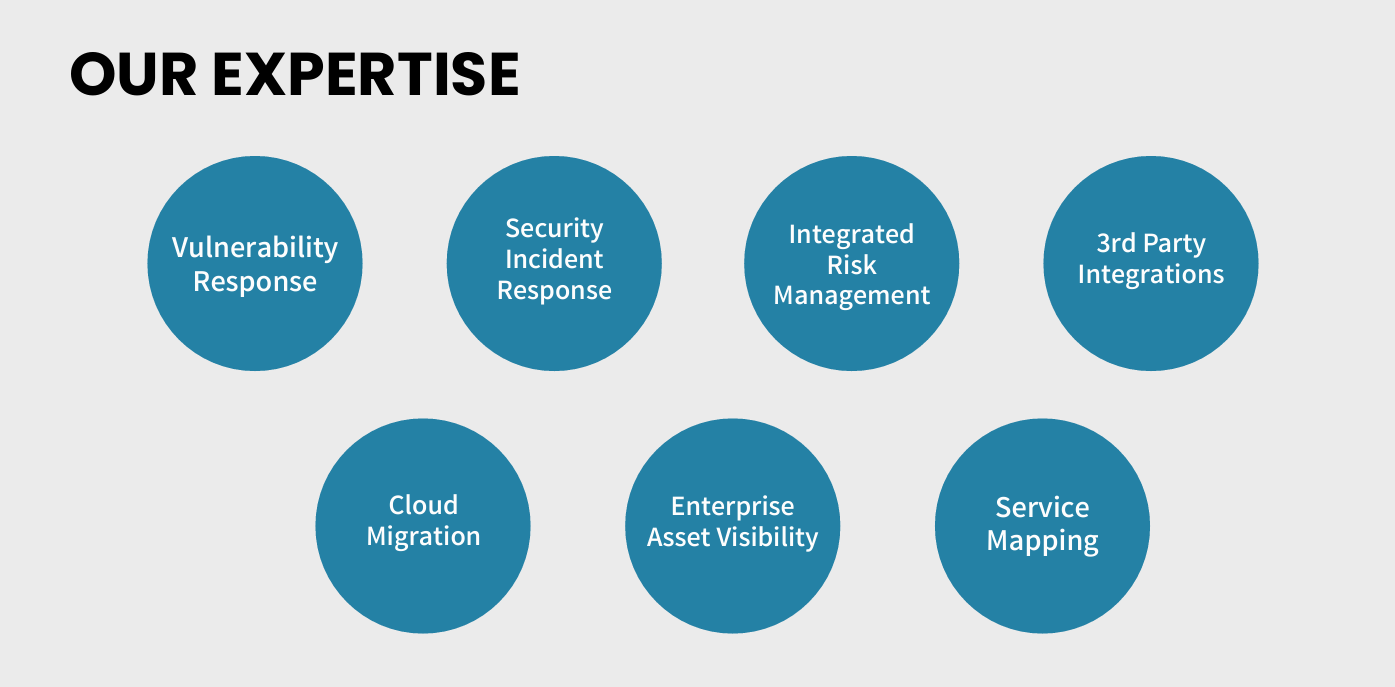 OUR EXPERTISE

Vulnerability Response

Security Incident Response

Integrated Risk Management

3rd Party Integrations

Cloud Migration

Enterprise Asset Visibility

Service Mapping